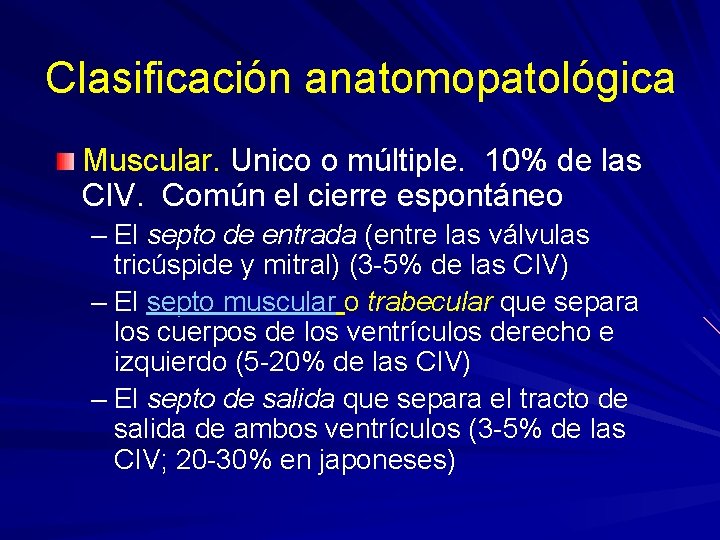 Clasificación anatomopatológica

Muscular. Unico o múltiple. 10% de las CIV. Común el cierre espontáneo

– El septo de entrada (entre las válvulas tricúspide y mitral) (3-5% de las CIV)

– El septo muscular o trabecular que separa los cuerpos de los ventrículos derecho e izquierdo (5-20% de las CIV)

– El septo de salida que separa el tracto de salida de ambos ventrículos (3-5% de las CIV; 20-30% en japoneses)